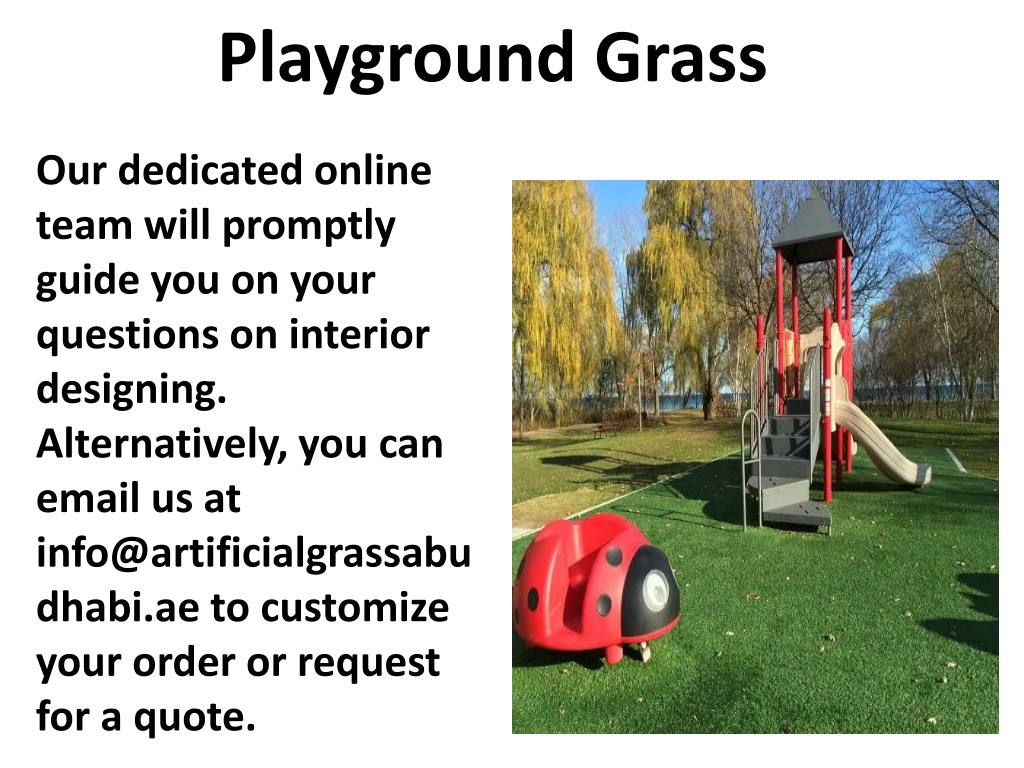 Playground Grass

Our dedicated online team will promptly guide you on your questions on interior designing. Alternatively, you can email us at info@artificialgrassabudhabi.ae to customize your order or request for a quote.